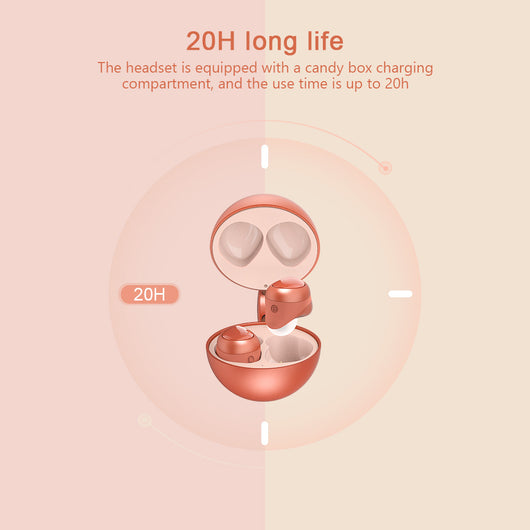 20H long life

The headset is equipped with a candy box charging compartment, and the use time is up to 20h

20H